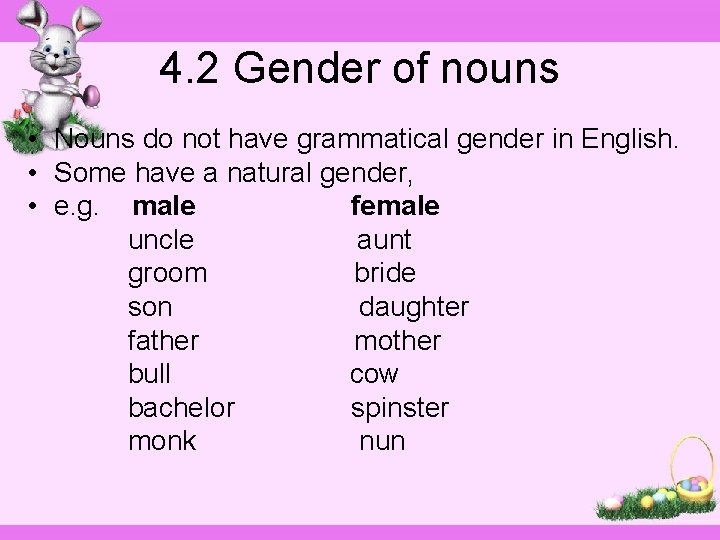 4.2 Gender of nouns

• Nouns do not have grammatical gender in English.
• Some have a natural gender,
• e.g.

| male | female |
|---|---|
| uncle | aunt |
| groom | bride |
| son | daughter |
| father | mother |
| bull | cow |
| bachelor | spinster |
| monk | nun |